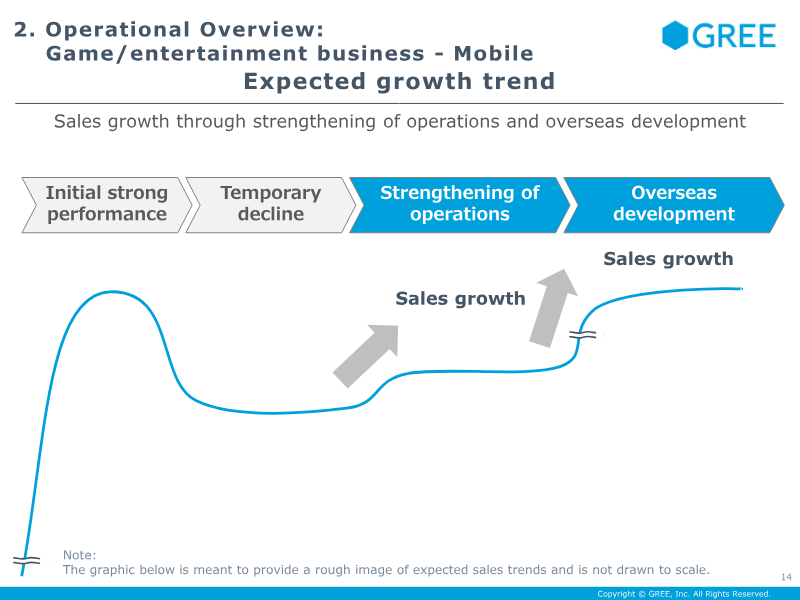 2. Operational Overview:
Game/entertainment business - Mobile

GREE

Expected growth trend

Sales growth through strengthening of operations and overseas development

Initial strong performance

Temporary decline

Strengthening of operations

Overseas development

Sales growth

Sales growth

Note:
The graphic below is meant to provide a rough image of expected sales trends and is not drawn to scale.

14

Copyright © GREE, Inc. All Rights Reserved.